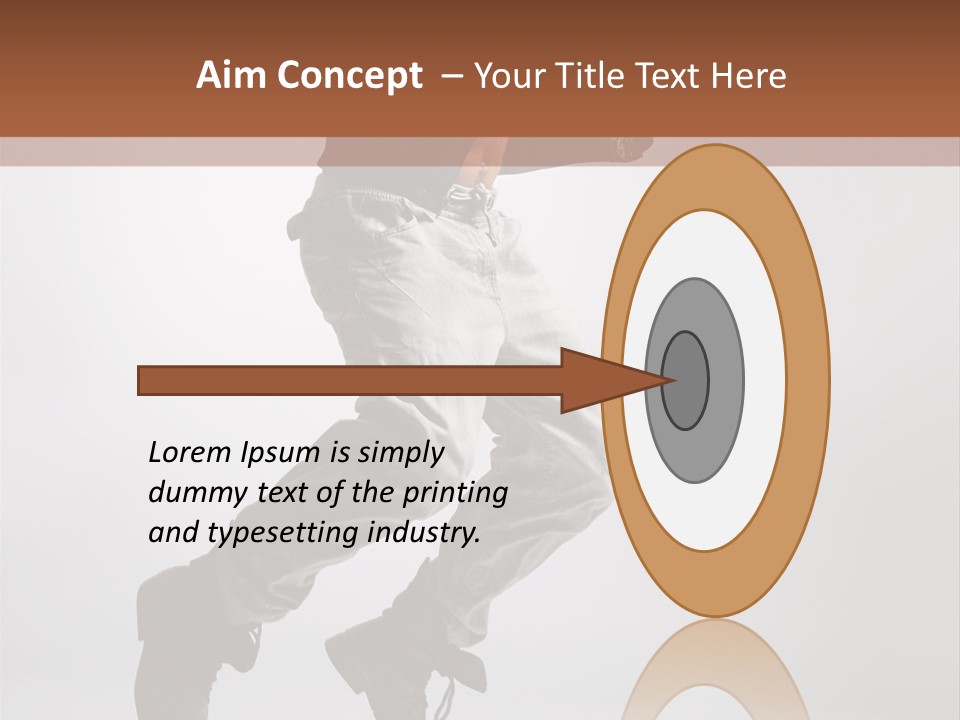 Aim Concept – Your Title Text Here

Lorem Ipsum is simply dummy text of the printing and typesetting industry.